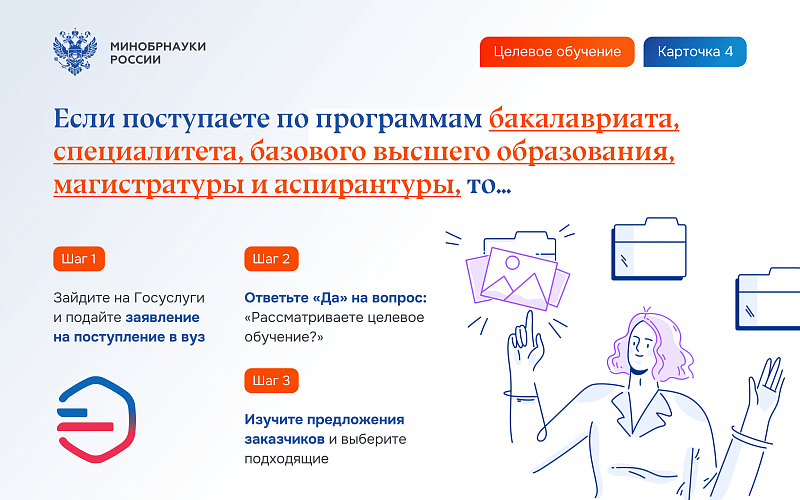 МИНОБРНАУКИ РОССИИ

Целевое обучение

Карточка 4

Если поступаете по программам бакалавриата, специалитета, базового высшего образования, магистратуры и аспирантуры, то...

Шаг 1

Зайдите на Госуслуги и подайте заявление на поступление в вуз

Шаг 2

Ответьте «Да» на вопрос: «Рассматриваете целевое обучение?»

Шаг 3

Изучите предложения заказчиков и выберите подходящие